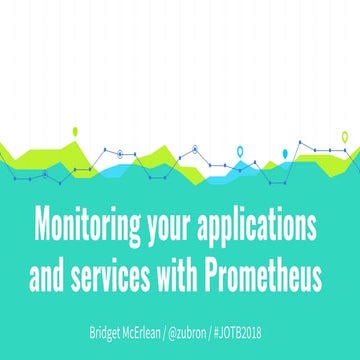 Monitoring your applications and services with Prometheus

Bridget McErlean / @zubron / #JOTB2018